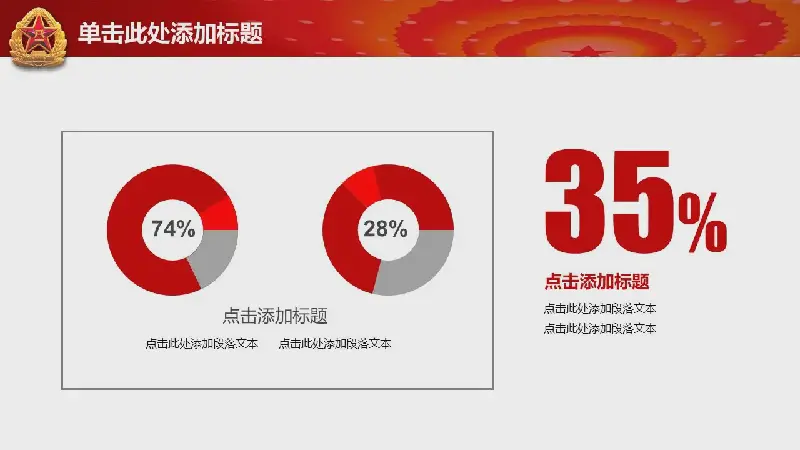 单击此处添加标题

74%

28%

点击添加标题

点击此处添加段落文本

点击此处添加段落文本

35%

点击添加标题

点击此处添加段落文本

点击此处添加段落文本